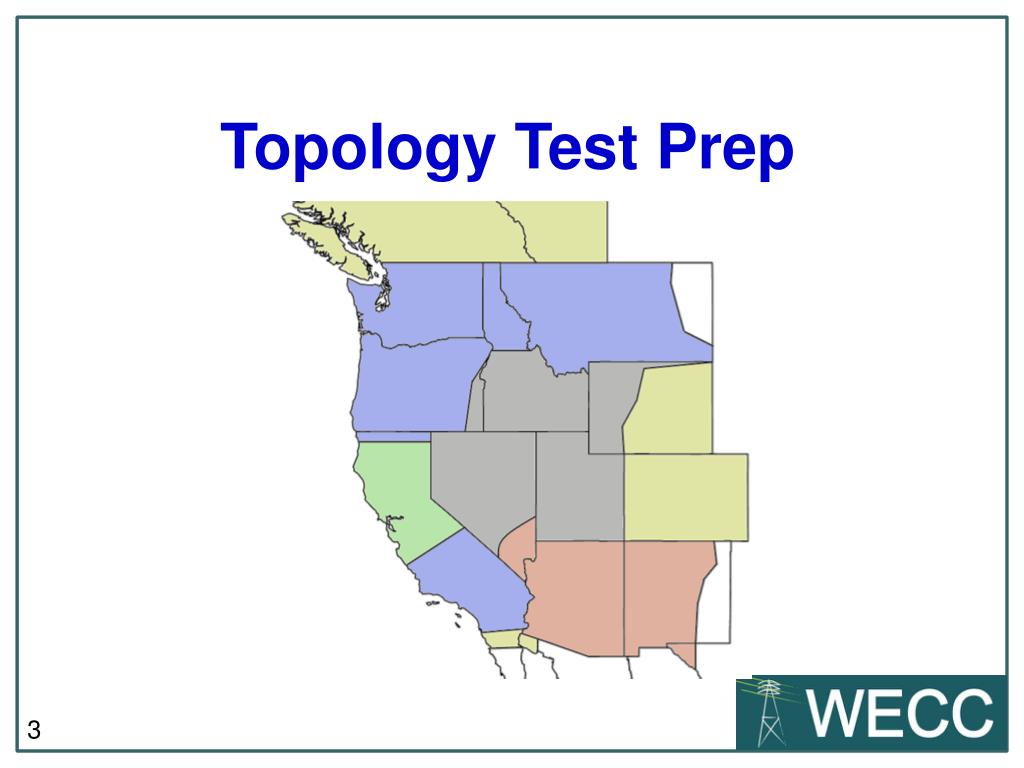 Topology Test Prep

3

WECC